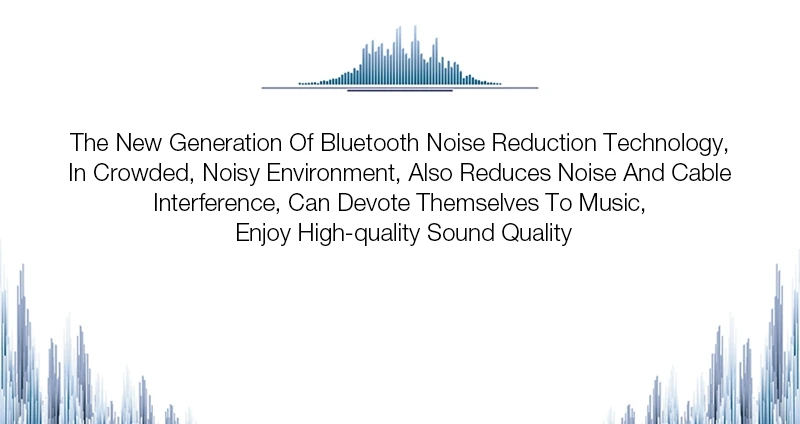 The New Generation Of Bluetooth Noise Reduction Technology, In Crowded, Noisy Environment, Also Reduces Noise And Cable Interference, Can Devote Themselves To Music, Enjoy High-quality Sound Quality